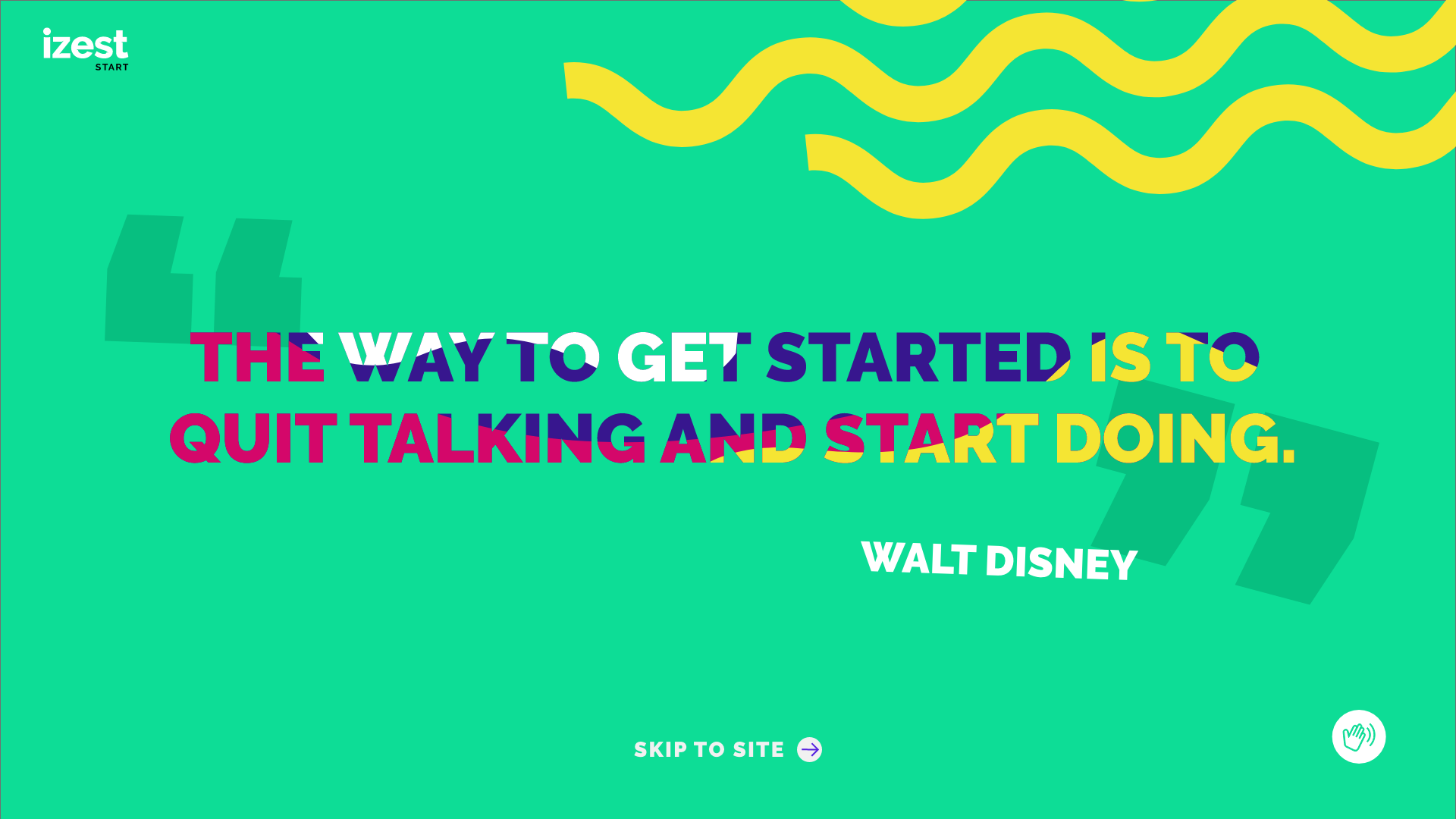 izest
START

THE WAY TO GET STARTED IS TO QUIT TALKING AND START DOING.

WALT DISNEY

SKIP TO SITE